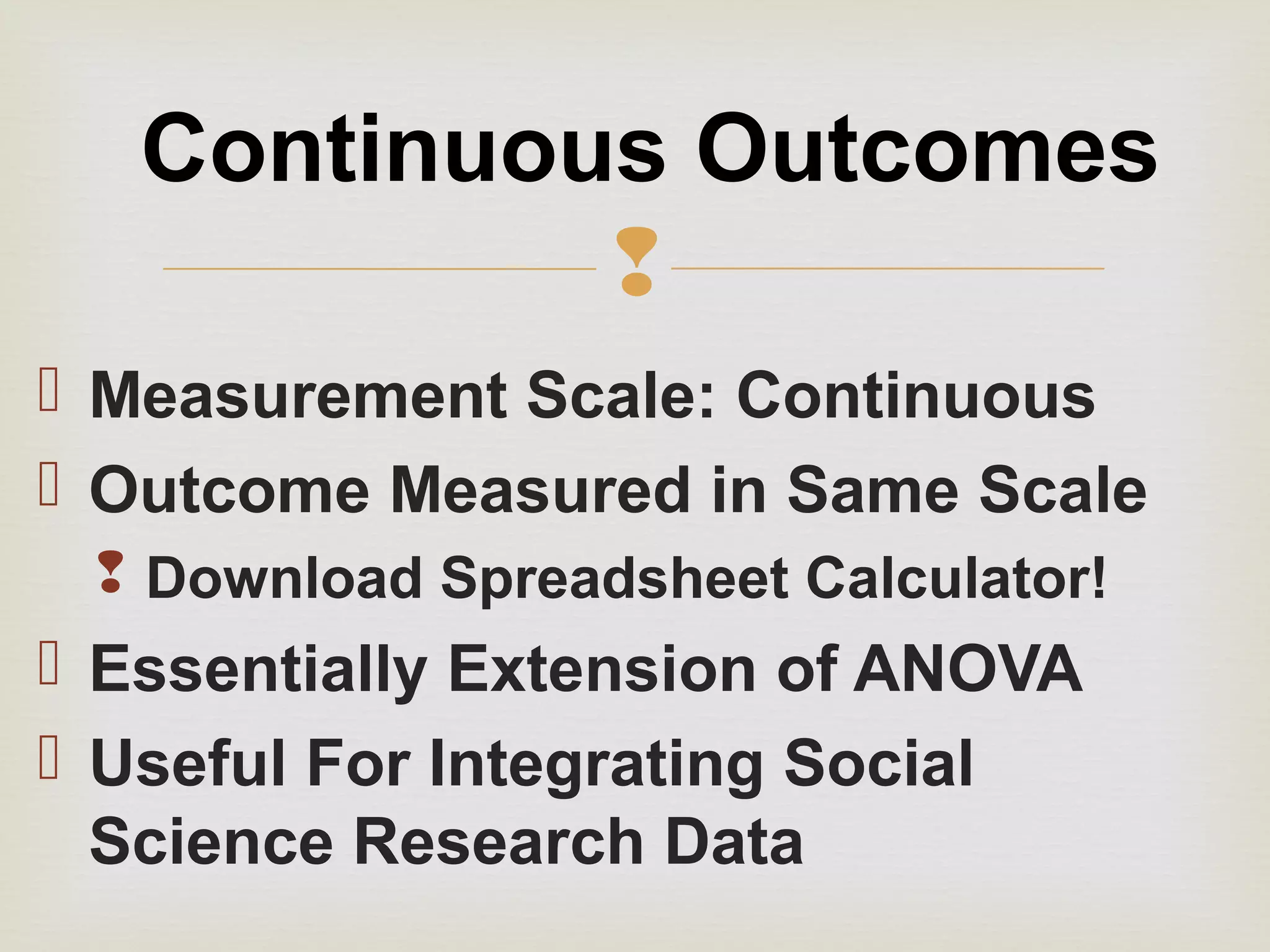 Continuous Outcomes

Measurement Scale: Continuous

Outcome Measured in Same Scale

Download Spreadsheet Calculator!

Essentially Extension of ANOVA

Useful For Integrating Social Science Research Data